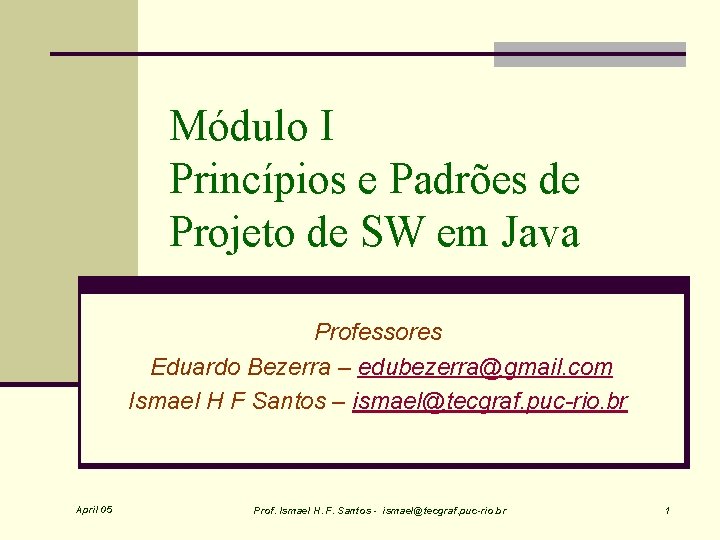 Módulo I
Princípios e Padrões de Projeto de SW em Java

Professores
Eduardo Bezerra – edubezerra@gmail.com
Ismael H F Santos – ismael@tecgraf.puc-rio.br

April 05

Prof. Ismael H. F. Santos - ismael@tecgraf.puc-rio.br

1